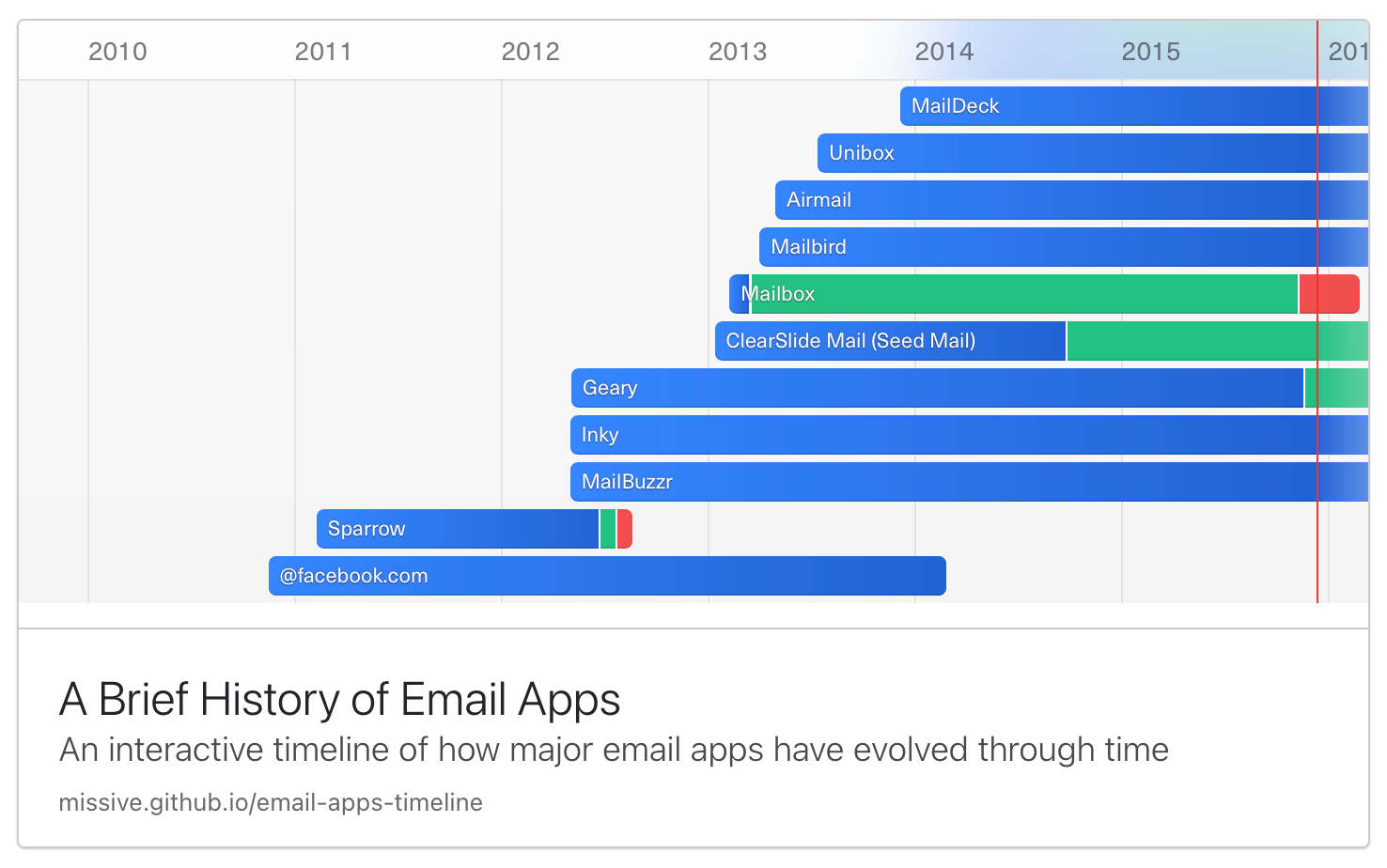 2010 2011 2012 2013 2014 2015 201

MailDeck

Unibox

Airmail

Mailbird

Mailbox

ClearSlide Mail (Seed Mail)

Geary

Inky

MailBuzzr

Sparrow

@facebook.com

A Brief History of Email Apps

An interactive timeline of how major email apps have evolved through time

missive.github.io/email-apps-timeline